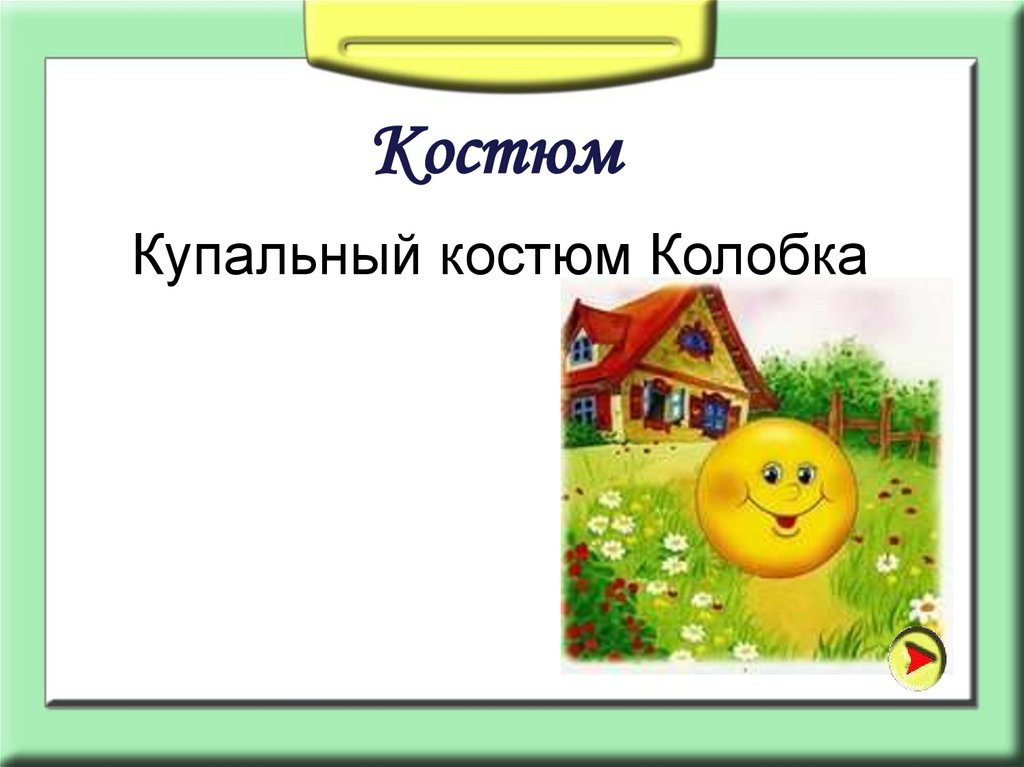 Костюм

Купальный костюм Колобка